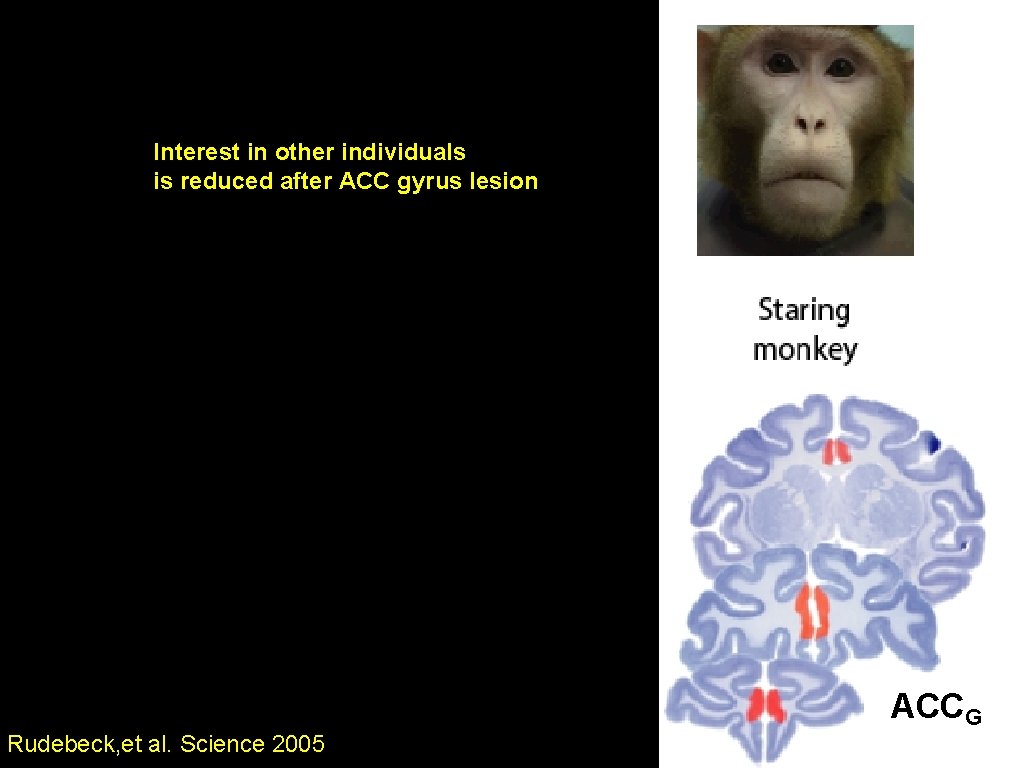 Interest in other individuals is reduced after ACC gyrus lesion

Staring monkey

$ACC_G$

Rudebeck,et al. Science 2005